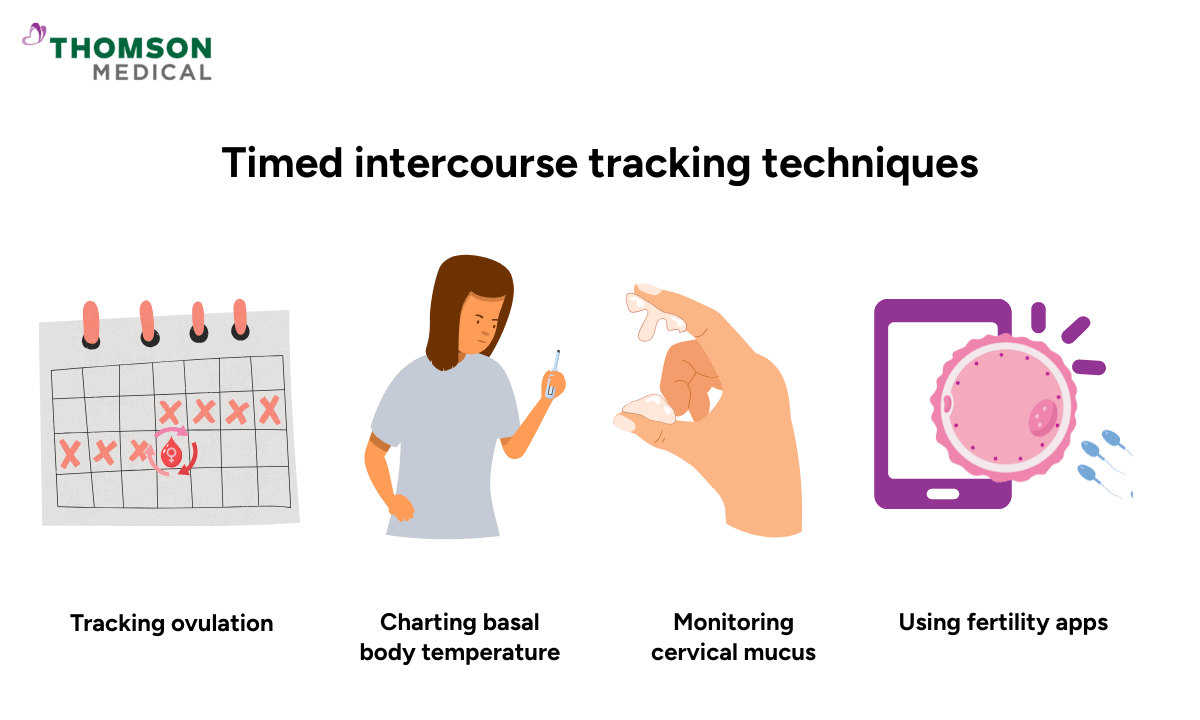 THOMSON
MEDICAL

Timed intercourse tracking techniques

Tracking ovulation

Charting basal body temperature

Monitoring cervical mucus

Using fertility apps